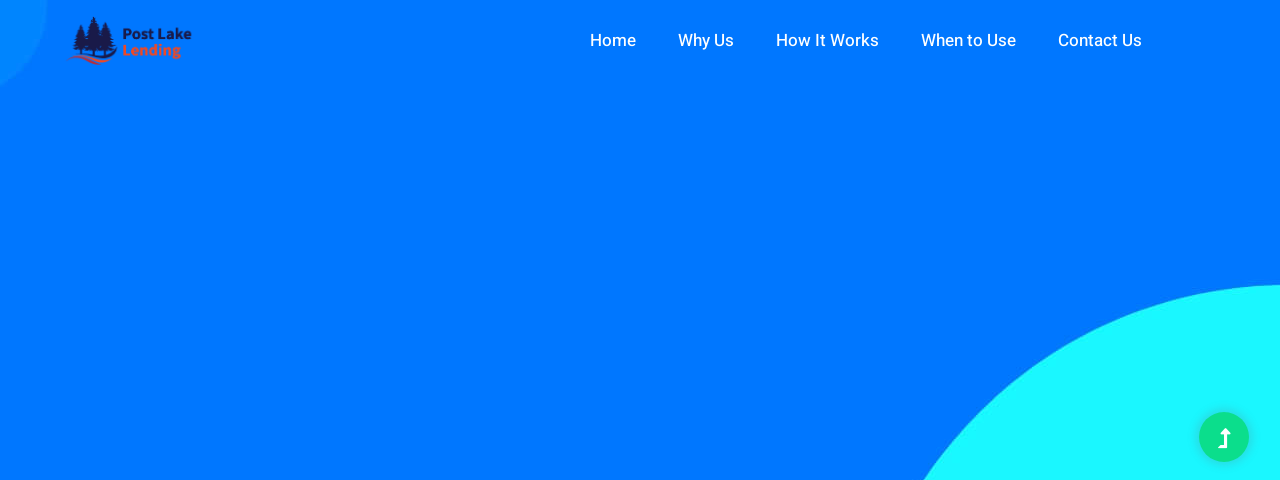 Post Lake
Lending

Home Why Us How It Works When to Use Contact Us